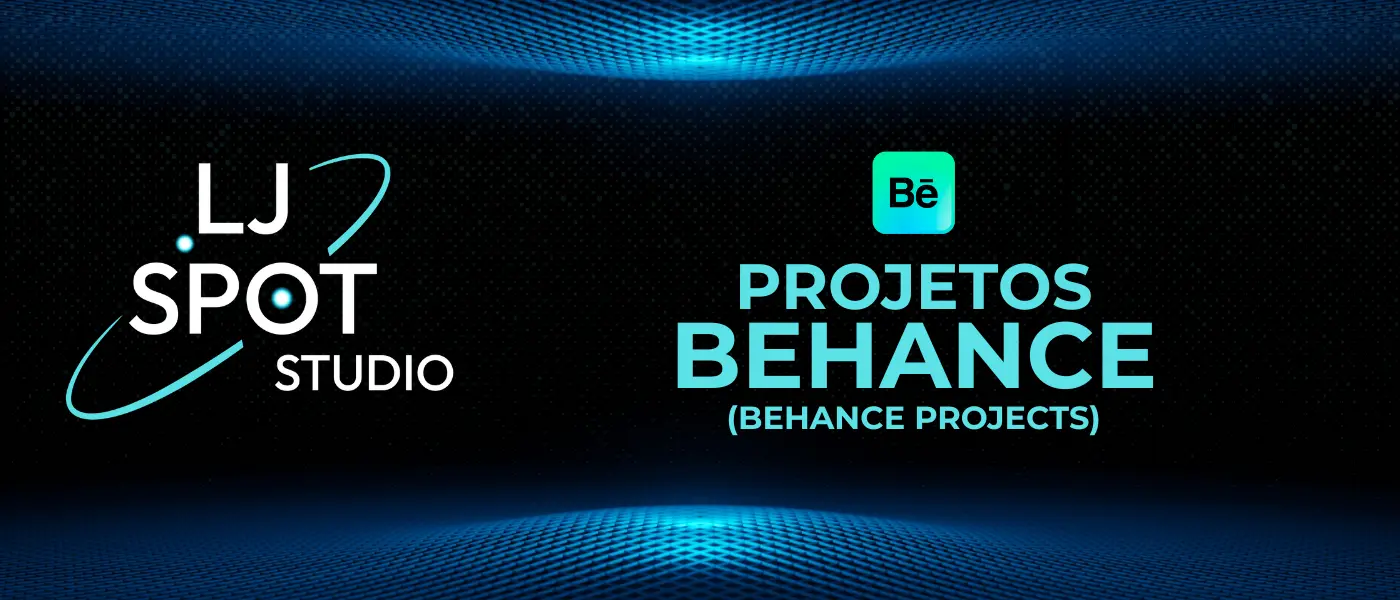 LJ
SPOT
STUDIO

Bē

PROJETOS
BEHANCE
(BEHANCE PROJECTS)